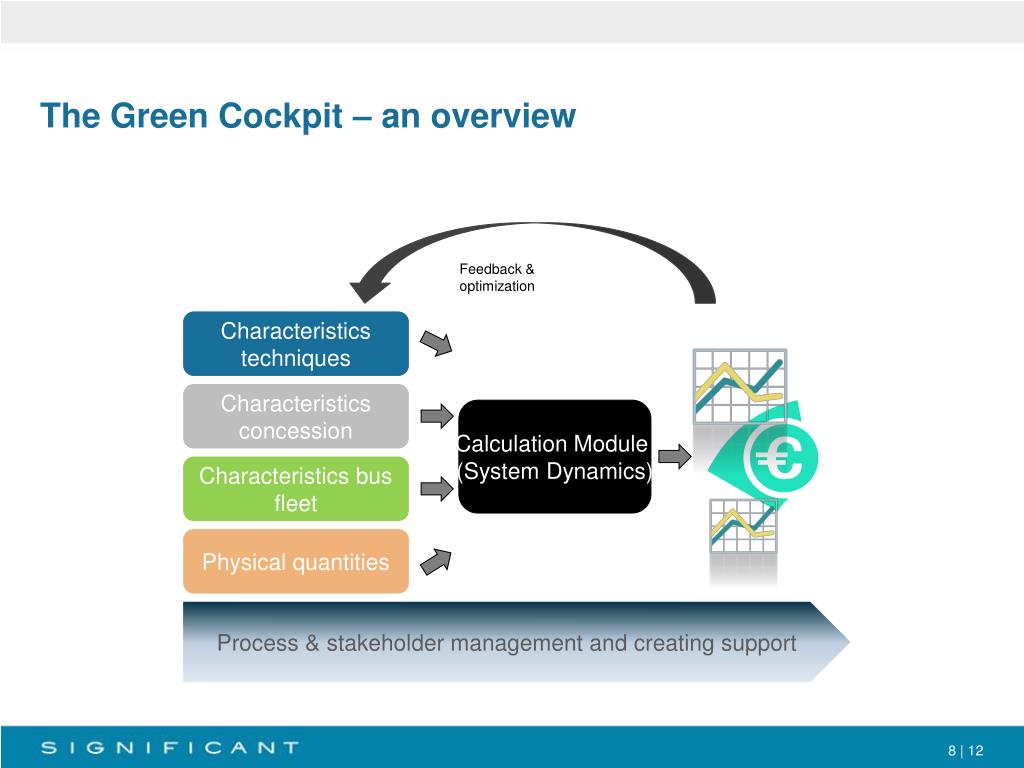 The Green Cockpit – an overview

Feedback & optimization

Characteristics techniques

Characteristics concession

Characteristics bus fleet

Physical quantities

Calculation Module (System Dynamics)

€

Process & stakeholder management and creating support

SIGNIFICANT

8 | 12